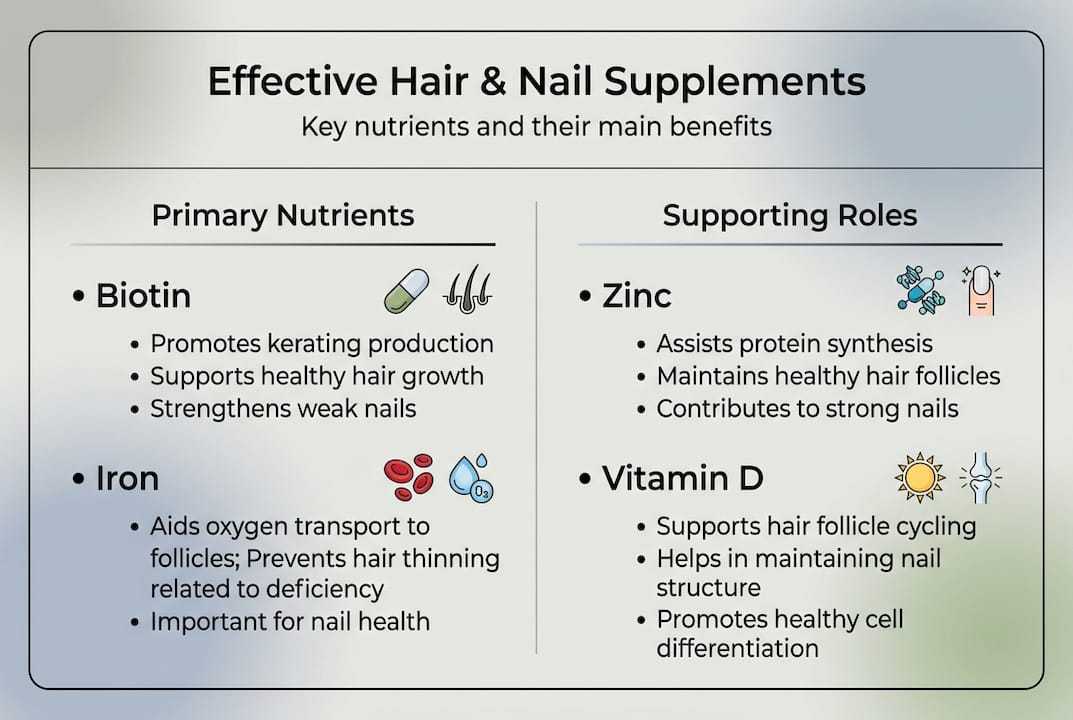 Effective Hair & Nail Supplements

Key nutrients and their main benefits

Primary Nutrients

• Biotin

• Promotes kerating production
• Supports healthy hair growth
• Strengthens weak nails

• Iron

$O_3$

• Aids oxygen transport to follicles; Prevents hair thinning related to deficiency
• Important for nail health

Supporting Roles

• Zinc

• Assists protein synthesis
• Maintains healthy hair follicles
• Contributes to strong nails

• Vitamin D

• Supports hair follicle cycling
• Helps in maintaining nail structure
• Promotes healthy cell differentiation